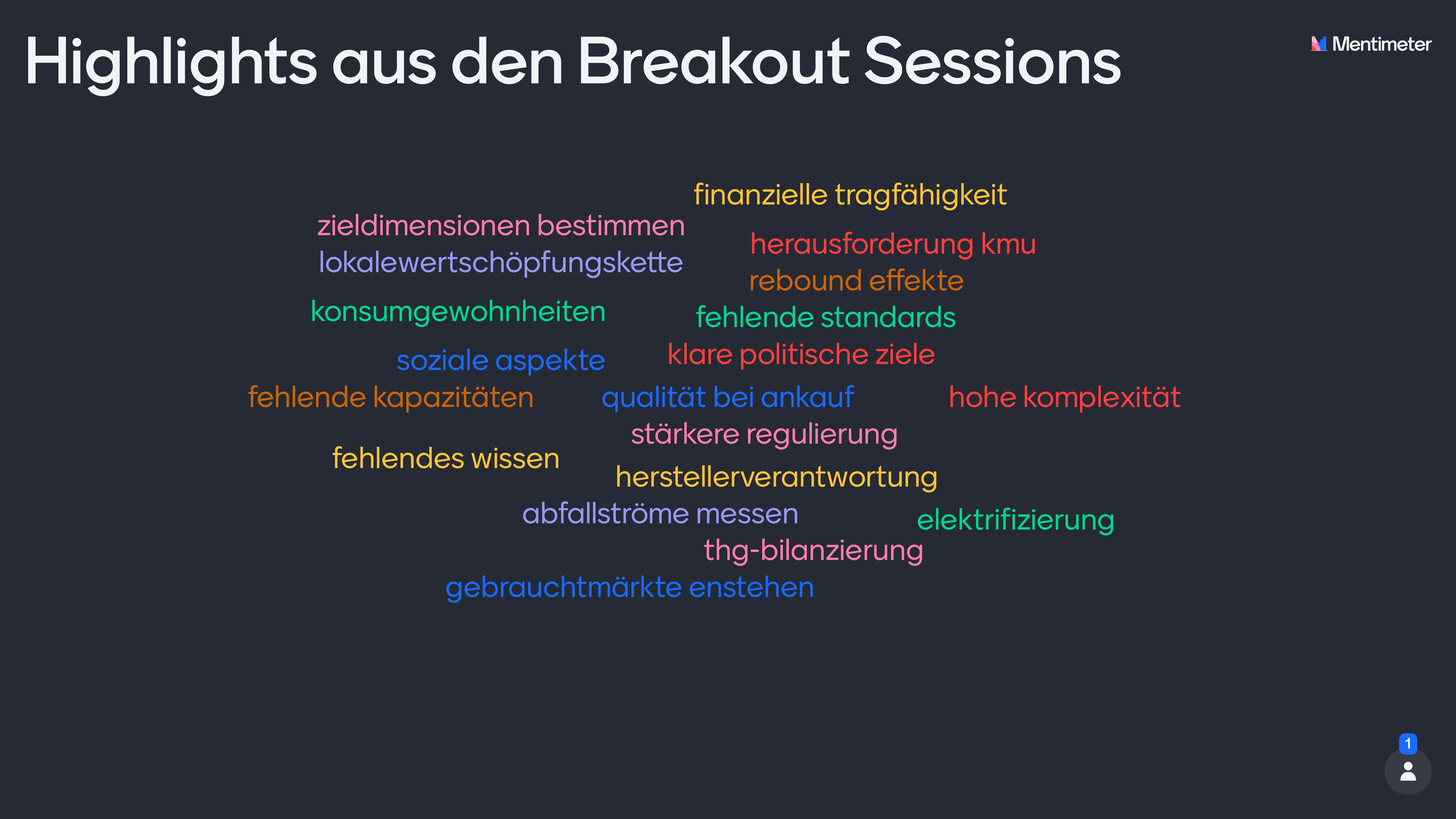 Highlights aus den Breakout Sessions

Mentimeter

finanzielle tragfähigkeit
zieldimensionen bestimmen
herausforderung kmu
lokalewertschöpfungskette
rebound effekte
konsumgewohnheiten
fehlende standards
soziale aspekte
klare politische ziele
fehlende kapazitäten
qualität bei ankauf
hohe komplexität
stärkere regulierung
fehlendes wissen
herstellerverantwortung
abfallströme messen
elektrifizierung
thg-bilanzierung
gebrauchtmärkte enstehen

1